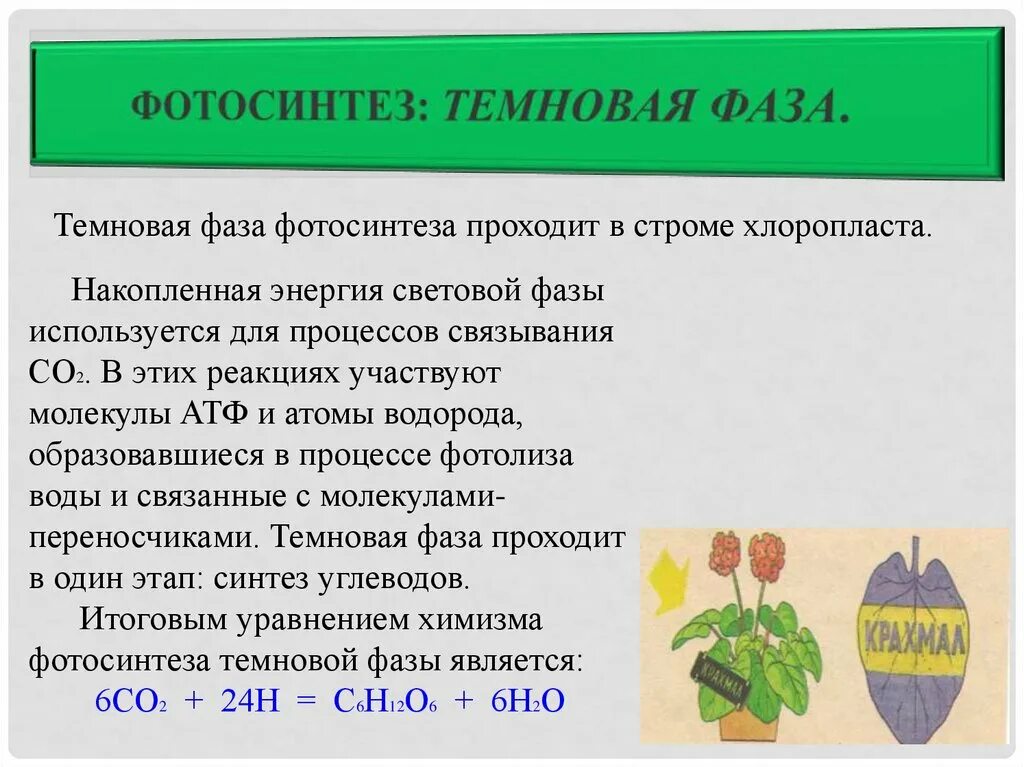 ФОТОСИНТЕЗ: ТЕМНОВАЯ ФАЗА.

Темновая фаза фотосинтеза проходит в строме хлоропласта.

Накопленная энергия световой фазы используется для процессов связывания $CO_2$. В этих реакциях участвуют молекулы АТФ и атомы водорода, образовавшиеся в процессе фотолиза воды и связанные с молекулами-переносчиками. Темновая фаза проходит в один этап: синтез углеводов.

Итоговым уравнением химизма фотосинтеза темновой фазы является:

$6CO_2 + 24H = C_6H_{12}O_6 + 6H_2O$

КРАХМАЛ

КРАХМАЛ